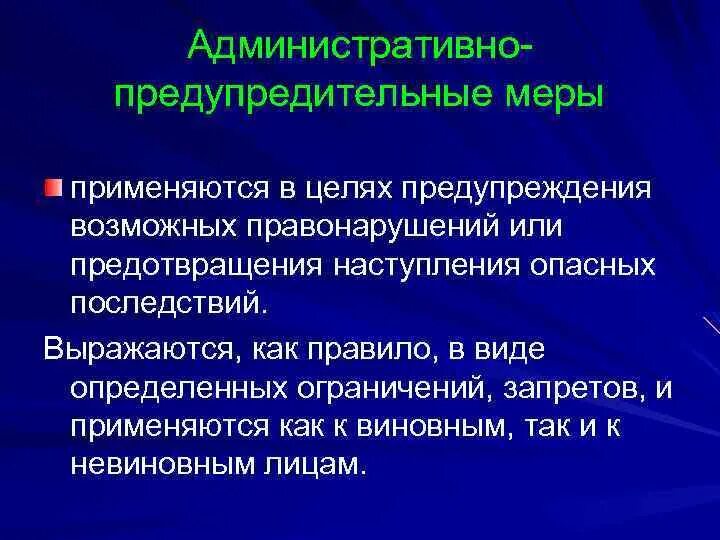 Административно-предупредительные меры

применяются в целях предупреждения возможных правонарушений или предотвращения наступления опасных последствий.

Выражаются, как правило, в виде определенных ограничений, запретов, и применяются как к виновным, так и к невиновным лицам.